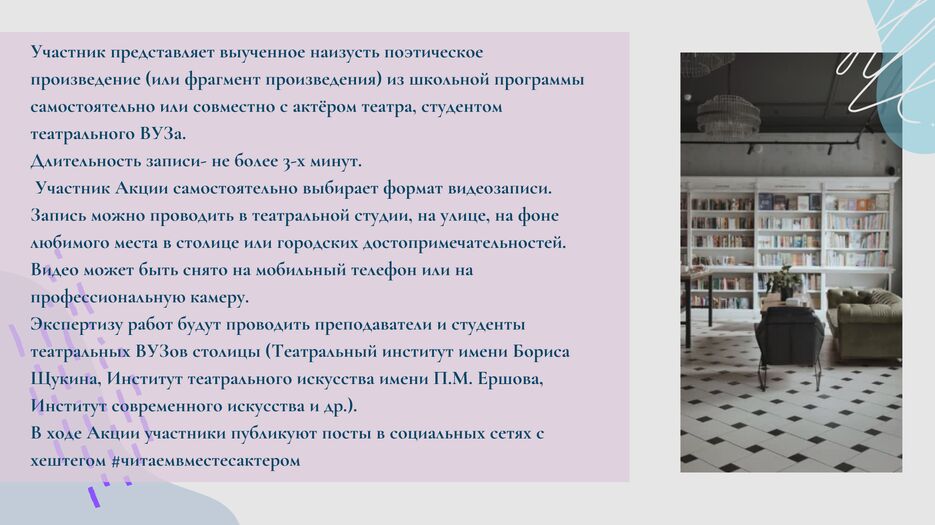 Участник представляет выученное наизусть поэтическое произведение (или фрагмент произведения) из школьной программы самостоятельно или совместно с актёром театра, студентом театрального ВУЗа.
Длительность записи- не более 3-х минут.
Участник Акции самостоятельно выбирает формат видеозаписи. Запись можно проводить в театральной студии, на улице, на фоне любимого места в столице или городских достопримечательностей. Видео может быть снято на мобильный телефон или на профессиональную камеру.
Экспертизу работ будут проводить преподаватели и студенты театральных ВУЗов столицы (Театральный институт имени Бориса Щукина, Институт театрального искусства имени П.М. Ершова, Институт современного искусства и др.).
В ходе Акции участники публикуют посты в социальных сетях с хештегом #читаемвместесактером